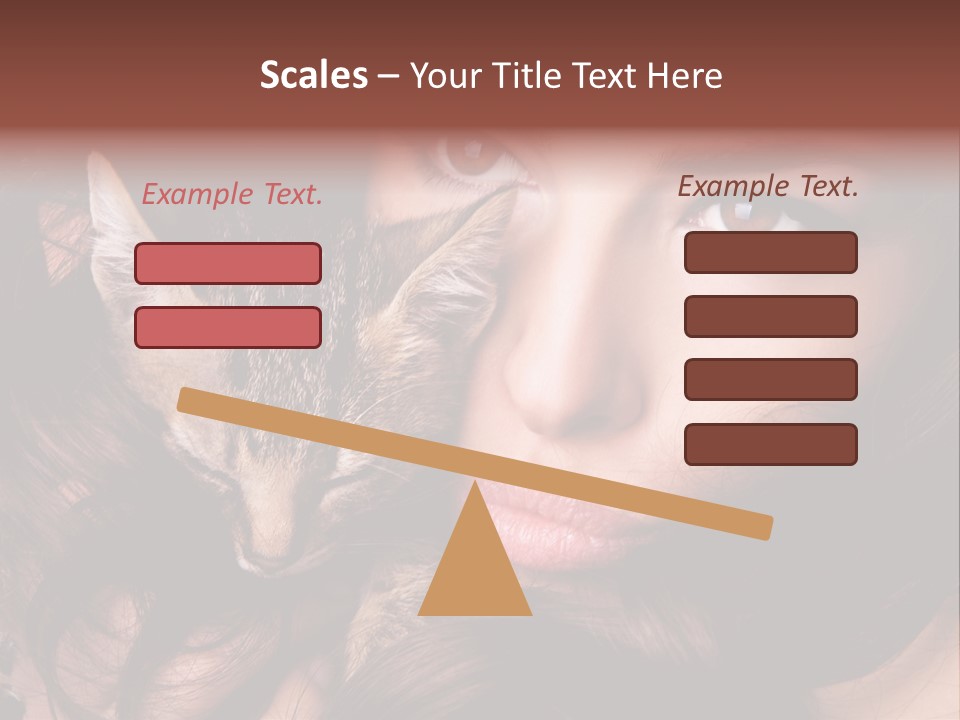 Scales – Your Title Text Here

Example Text.

Example Text.